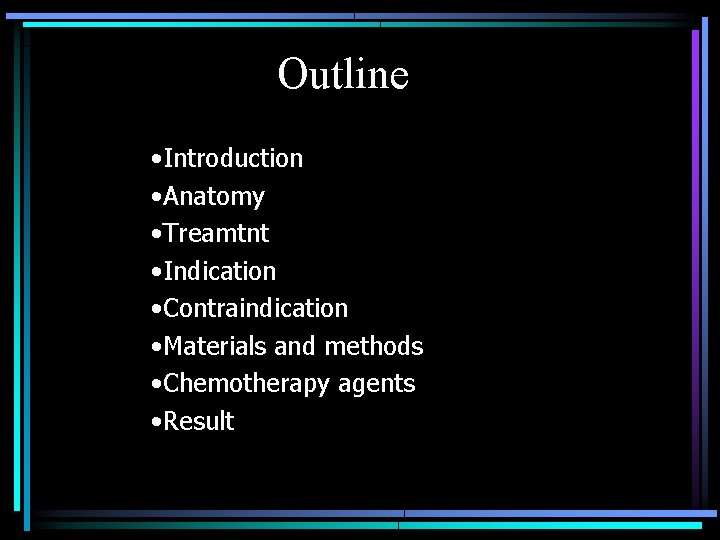 Outline

•Introduction
•Anatomy
•Treamtnt
•Indication
•Contraindication
•Materials and methods
•Chemotherapy agents
•Result